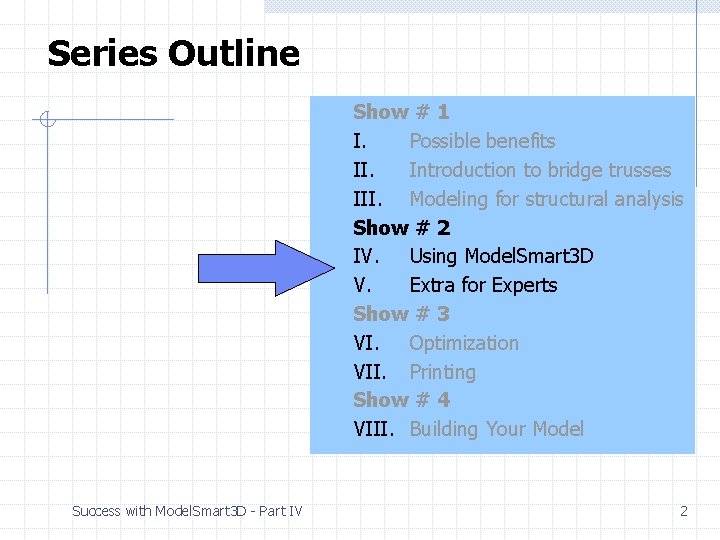 Series Outline

Show # 1
I. Possible benefits
II. Introduction to bridge trusses
III. Modeling for structural analysis
Show # 2
IV. Using ModelSmart3D
V. Extra for Experts
Show # 3
VI. Optimization
VII. Printing
Show # 4
VIII. Building Your Model

Success with ModelSmart3D - Part IV

2